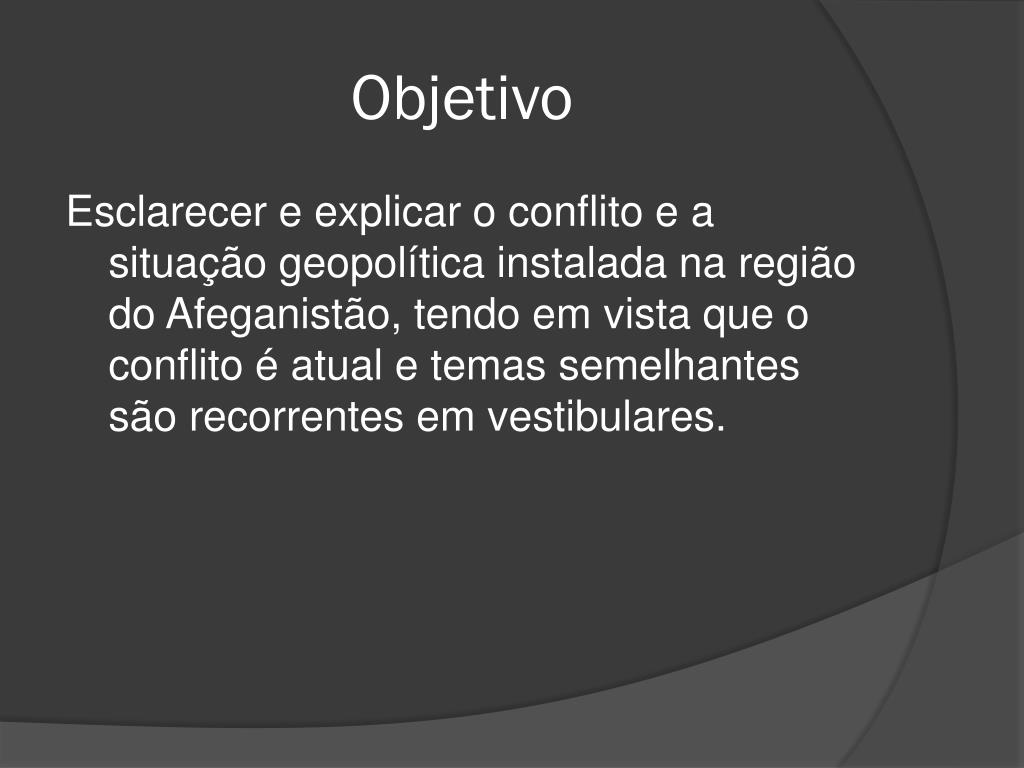 Objetivo

Esclarecer e explicar o conflito e a situação geopolítica instalada na região do Afeganistão, tendo em vista que o conflito é atual e temas semelhantes são recorrentes em vestibulares.